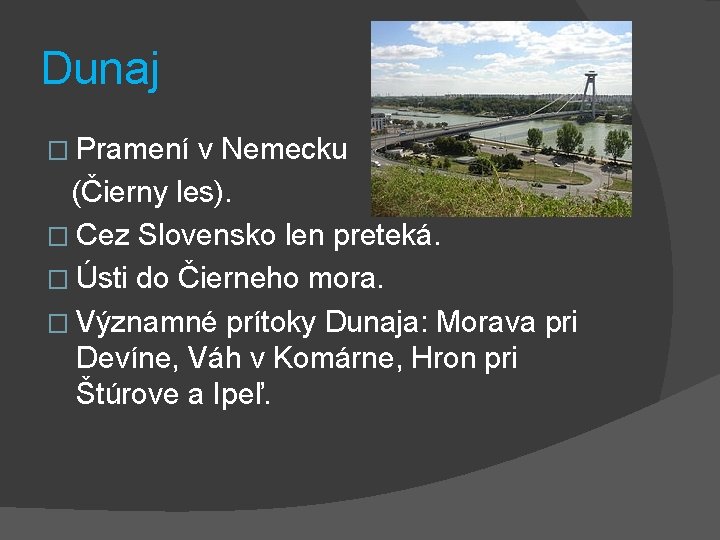 Dunaj

□ Pramení v Nemecku (Čierny les).

□ Cez Slovensko len preteká.

□ Ústi do Čierneho mora.

□ Významné prítoky Dunaja: Morava pri Devíne, Váh v Komárne, Hron pri Štúrove a Ipeľ.